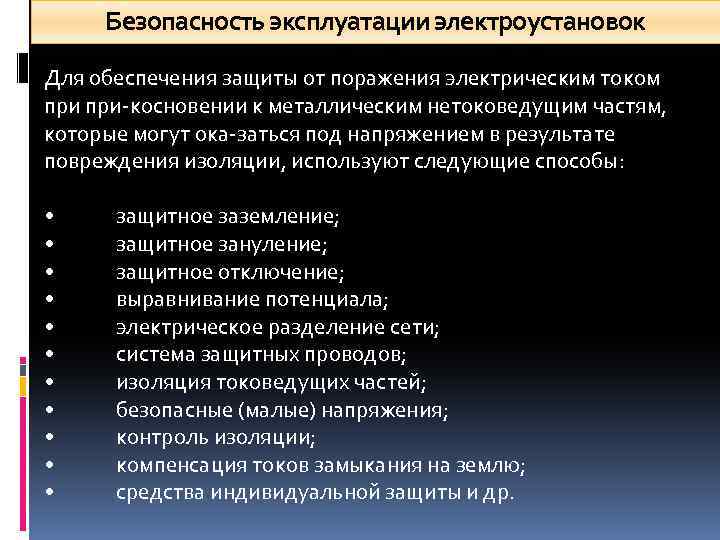 Безопасность эксплуатации электроустановок

Для обеспечения защиты от поражения электрическим током при при-косновении к металлическим нетоковедущим частям, которые могут ока-заться под напряжением в результате повреждения изоляции, используют следующие способы:

• защитное заземление;
• защитное зануление;
• защитное отключение;
• выравнивание потенциала;
• электрическое разделение сети;
• система защитных проводов;
• изоляция токоведущих частей;
• безопасные (малые) напряжения;
• контроль изоляции;
• компенсация токов замыкания на землю;
• средства индивидуальной защиты и др.